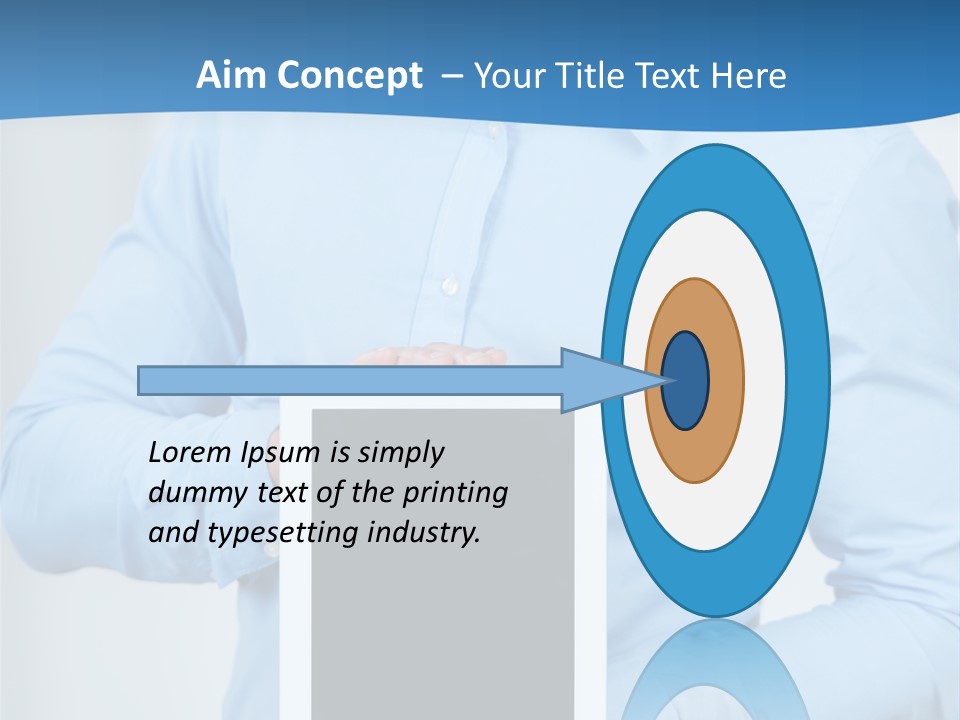 Aim Concept – Your Title Text Here

Lorem Ipsum is simply dummy text of the printing and typesetting industry.